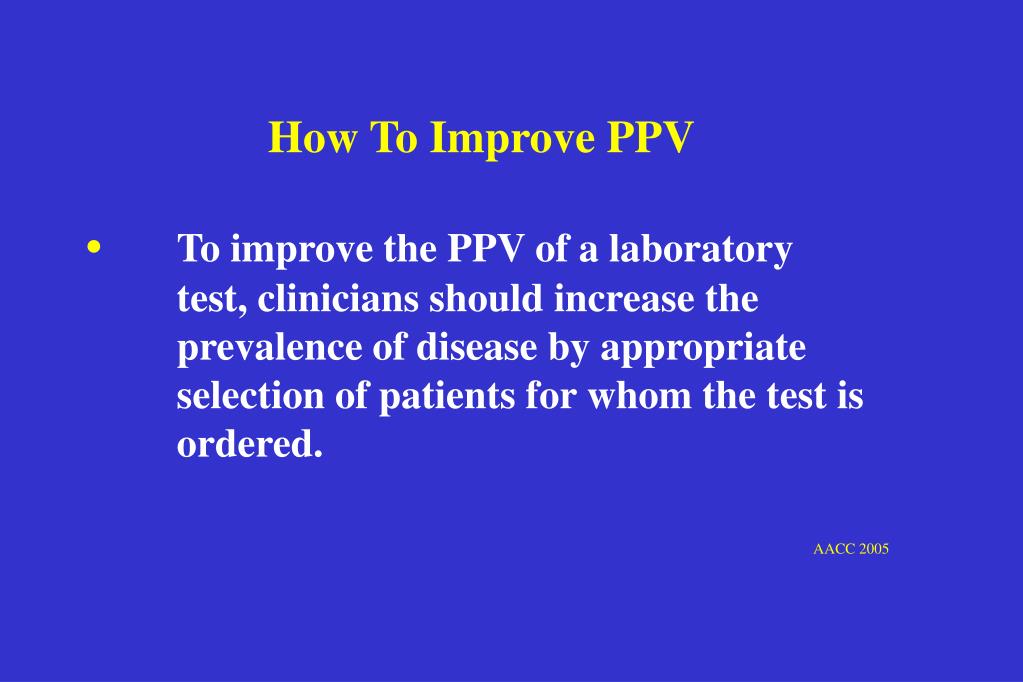 How To Improve PPV

• To improve the PPV of a laboratory test, clinicians should increase the prevalence of disease by appropriate selection of patients for whom the test is ordered.

AACC 2005